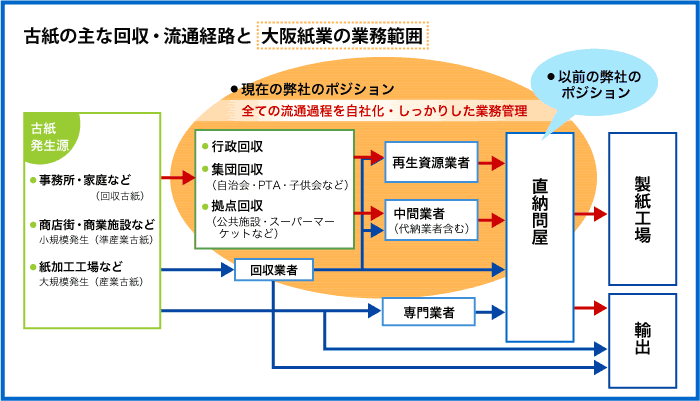 古紙の主な回収・流通経路と 大阪紙業の業務範囲

●現在の弊社のポジション
全ての流通過程を自社化・しっかりした業務管理

●以前の弊社のポジション

古紙発生源
●事務所・家庭など
（回収古紙）
●商店街・商業施設など
小規模発生（準産業古紙）
●紙加工工場など
大規模発生（産業古紙）

●行政回収
●集団回収
（自治会・PTA・子供会など）
●拠点回収
（公共施設・スーパーマーケットなど）

回収業者

再生資源業者

中間業者
（代納業者含む）

専門業者

直納問屋

製紙工場

輸出